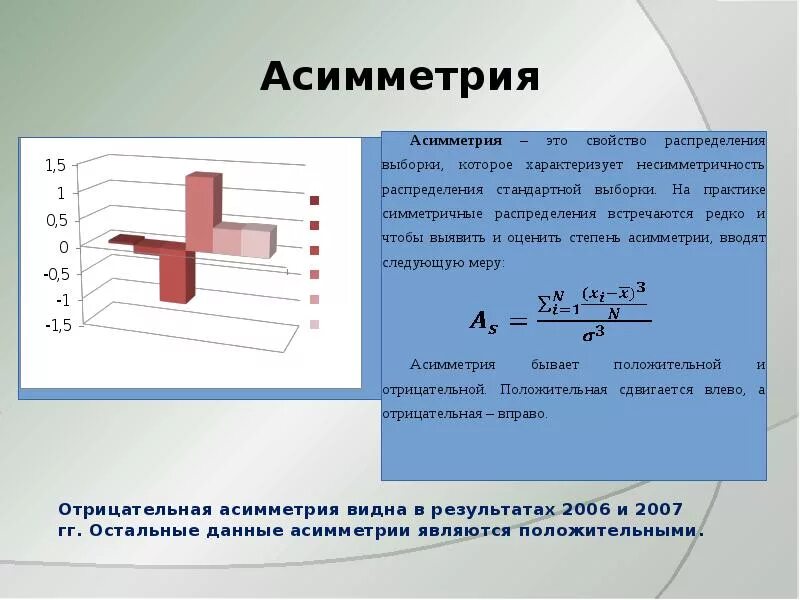 Асимметрия

1,5
1
0,5
0
-0,5
-1
-1,5

Асимметрия – это свойство распределения выборки, которое характеризует несимметричность распределения стандартной выборки. На практике симметричные распределения встречаются редко и чтобы выявить и оценить степень асимметрии, вводят следующую меру:

$A_s = \frac{\sum_{i=1}^{N} \frac{(x_i - \bar{x})^3}{N}}{\sigma^3}$

Асимметрия бывает положительной и отрицательной. Положительная сдвигается влево, а отрицательная – вправо.

Отрицательная асимметрия видна в результатах 2006 и 2007 гг. Остальные данные асимметрии являются положительными.